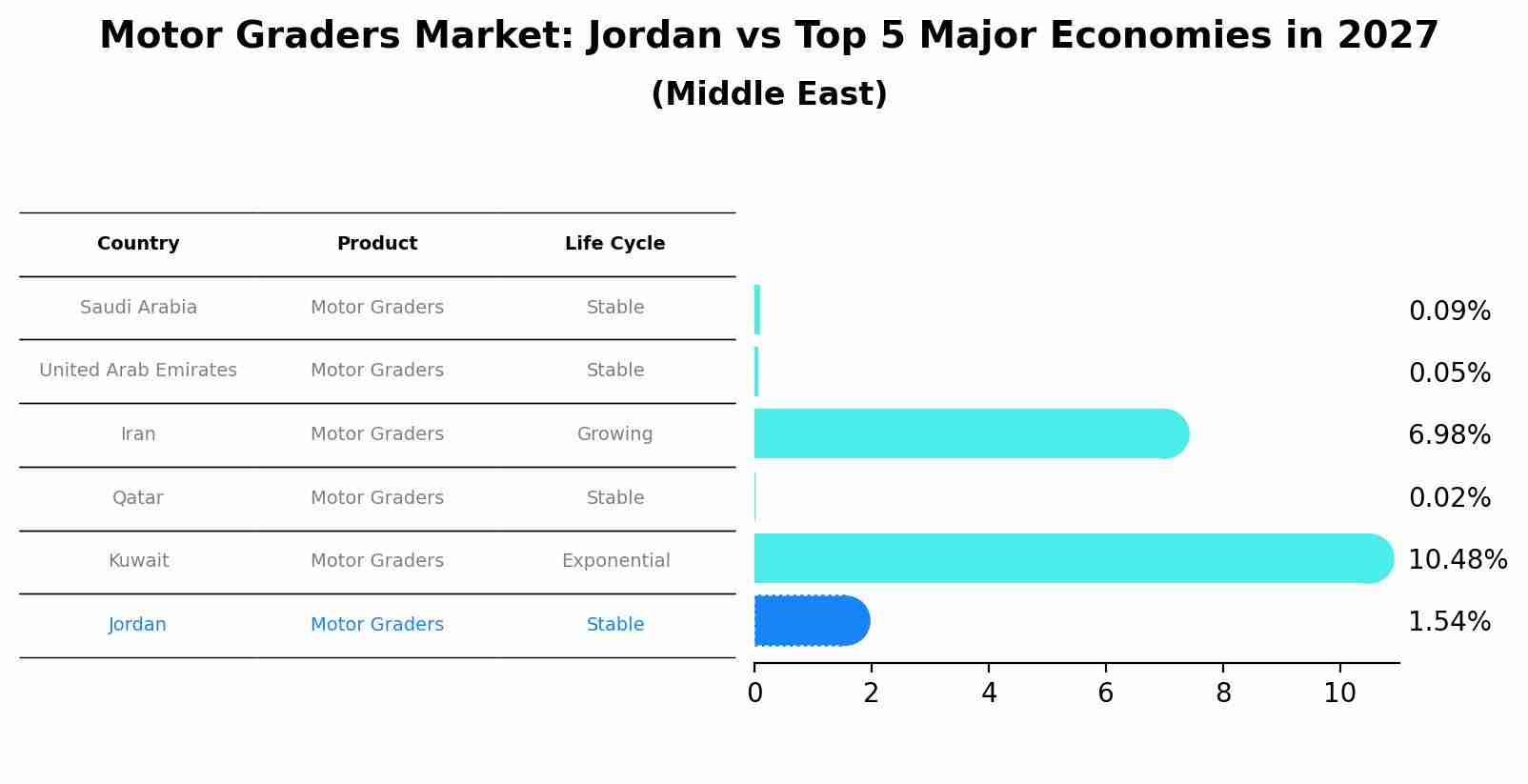 Motor Graders Market: Jordan vs Top 5 Major Economies in 2027
(Middle East)

| Country | Product | Life Cycle |
|---|---|---|
| Saudi Arabia | Motor Graders | Stable |
| United Arab Emirates | Motor Graders | Stable |
| Iran | Motor Graders | Growing |
| Qatar | Motor Graders | Stable |
| Kuwait | Motor Graders | Exponential |
| Jordan | Motor Graders | Stable |

0.09%
0.05%
6.98%
0.02%
10.48%
1.54%

0 2 4 6 8 10